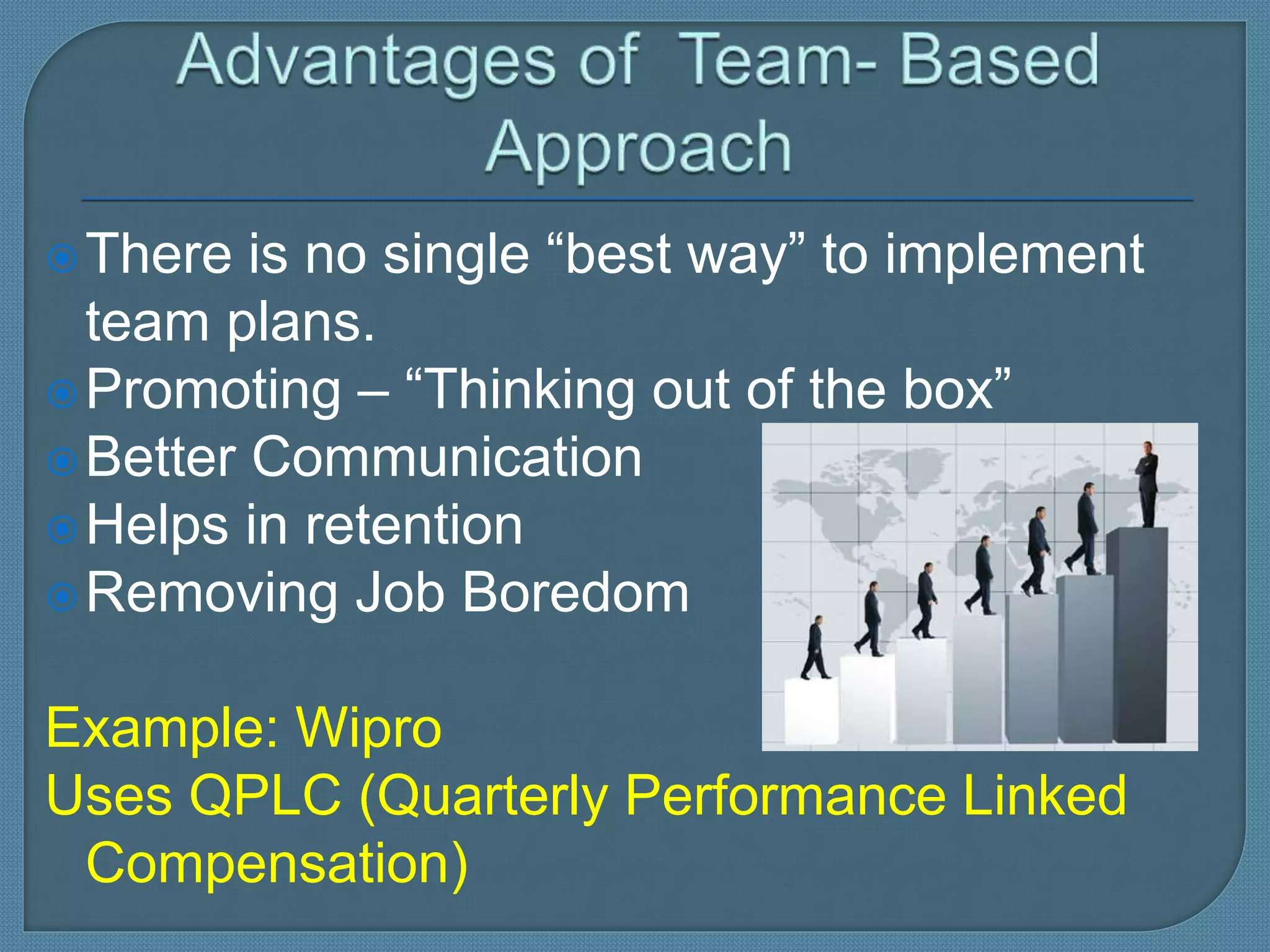 Advantages of Team- Based Approach

There is no single “best way” to implement team plans.

Promoting – “Thinking out of the box”

Better Communication

Helps in retention

Removing Job Boredom

Example: Wipro

Uses QPLC (Quarterly Performance Linked Compensation)